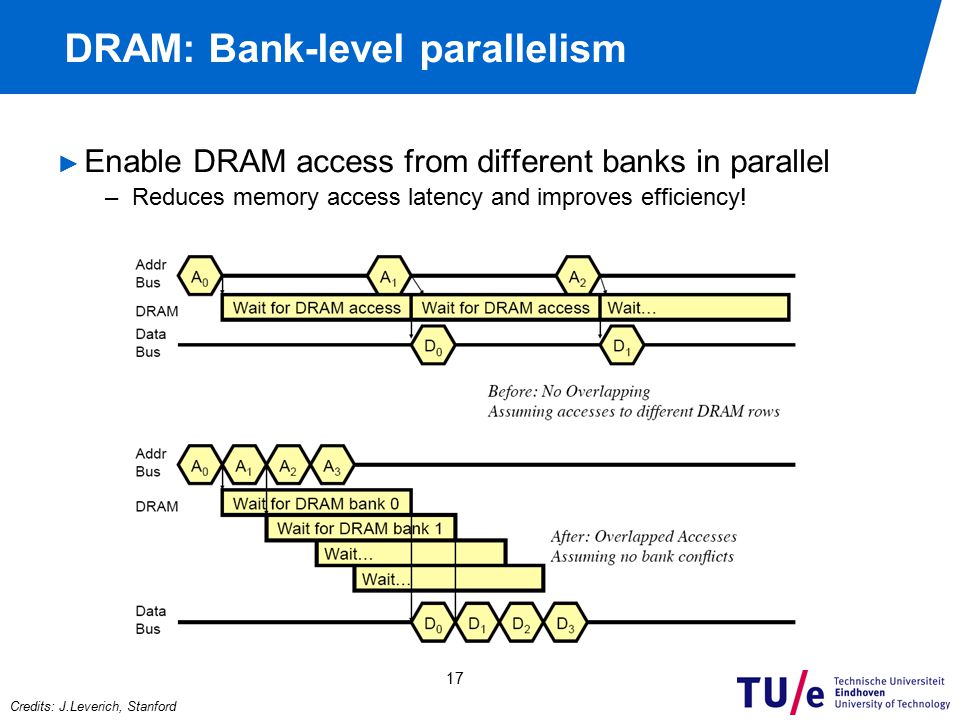 DRAM: Bank-level parallelism

► Enable DRAM access from different banks in parallel

– Reduces memory access latency and improves efficiency!

Addr Bus
$A_0$
$A_1$
$A_2$
DRAM
Wait for DRAM access
Wait for DRAM access
Wait…
Data Bus
$D_0$
$D_1$

Before: No Overlapping
Assuming accesses to different DRAM rows

Addr Bus
$A_0$
$A_1$
$A_2$
$A_3$
DRAM
Wait for DRAM bank 0
Wait for DRAM bank 1
Wait…
Wait…

After: Overlapped Accesses
Assuming no bank conflicts

Data Bus
$D_0$
$D_1$
$D_2$
$D_3$

17

Credits: J.Leverich, Stanford

TU/e Technische Universiteit Eindhoven University of Technology